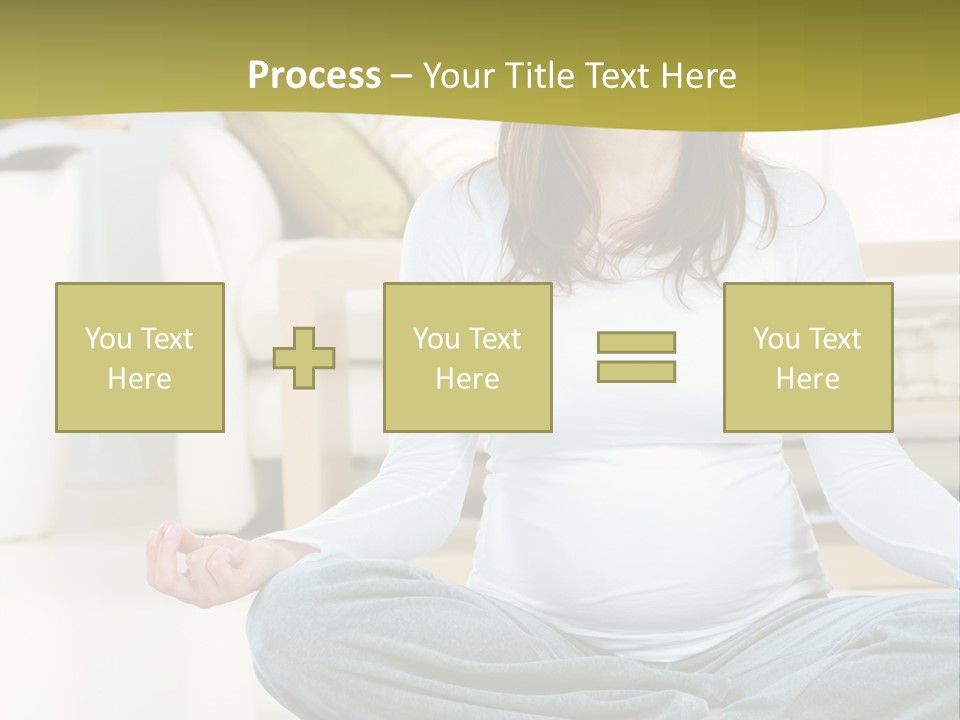 Process – Your Title Text Here

You Text Here

You Text Here

You Text Here